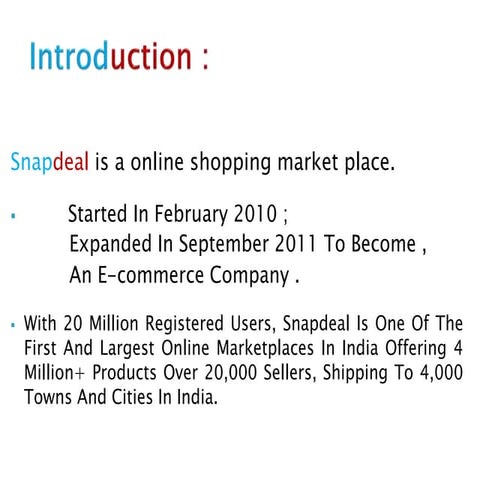 Introduction :

Snapdeal is a online shopping market place.

▪ Started In February 2010 ;
Expanded In September 2011 To Become ,
An E-commerce Company .

▪ With 20 Million Registered Users, Snapdeal Is One Of The First And Largest Online Marketplaces In India Offering 4 Million+ Products Over 20,000 Sellers, Shipping To 4,000 Towns And Cities In India.